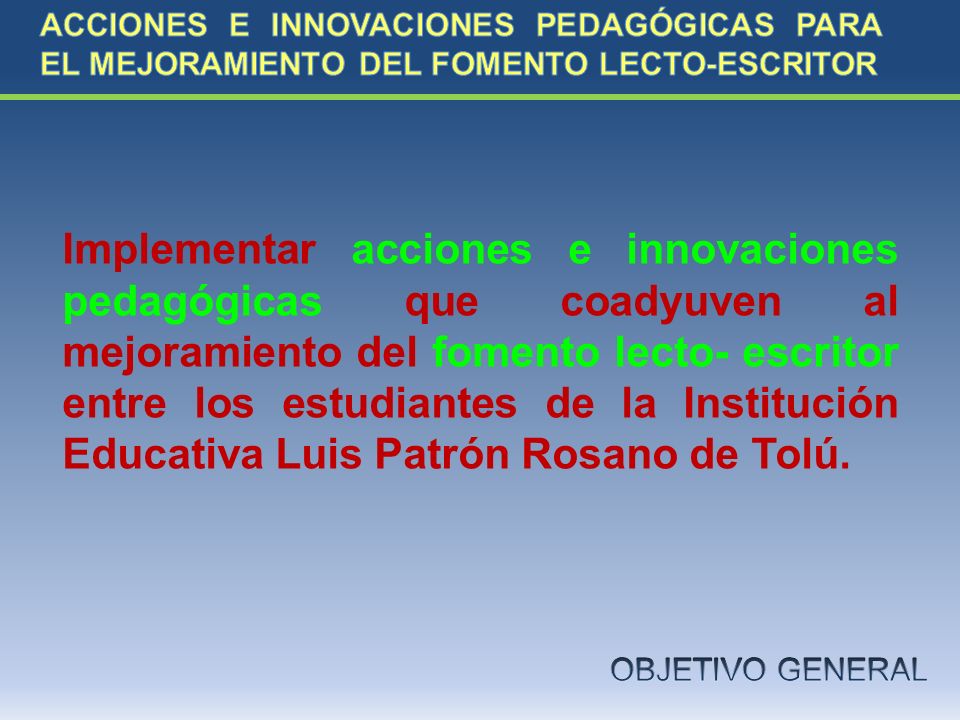 ACCIONES E INNOVACIONES PEDAGÓGICAS PARA EL MEJORAMIENTO DEL FOMENTO LECTO-ESCRITOR

Implementar acciones e innovaciones pedagógicas que coadyuven al mejoramiento del fomento lecto- escritor entre los estudiantes de la Institución Educativa Luis Patrón Rosano de Tolú.

OBJETIVO GENERAL